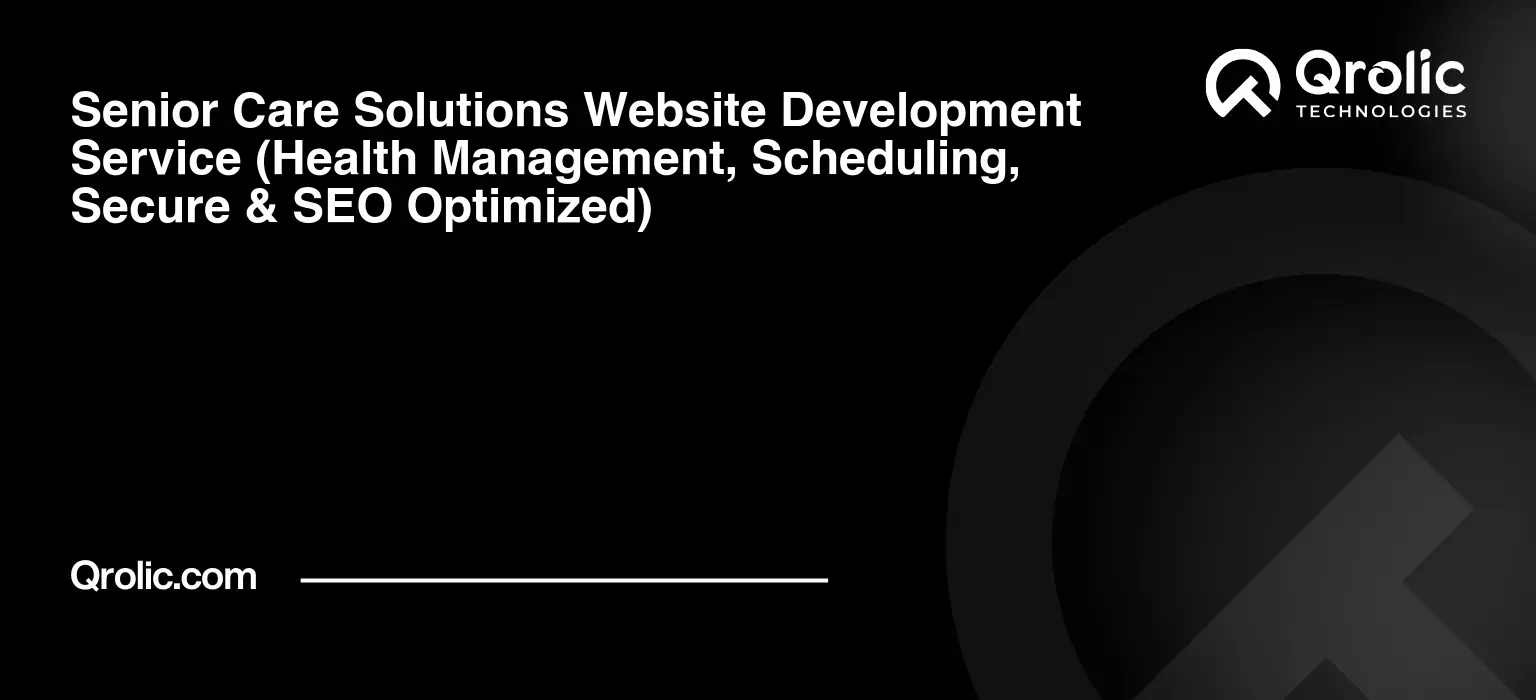 Senior Care Solutions Website Development Service (Health Management, Scheduling, Secure & SEO Optimized)

Qrolic
TECHNOLOGIES

Qrolic.com